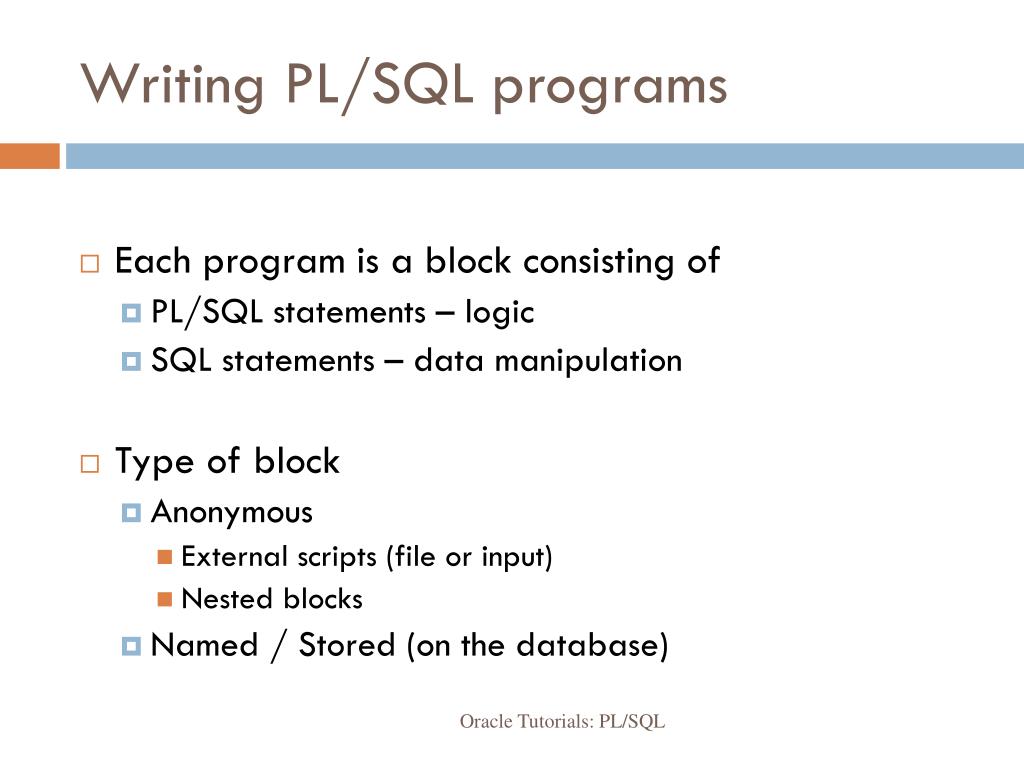 Writing PL/SQL programs

Each program is a block consisting of
PL/SQL statements – logic
SQL statements – data manipulation

Type of block
Anonymous
External scripts (file or input)
Nested blocks
Named / Stored (on the database)

Oracle Tutorials: PL/SQL